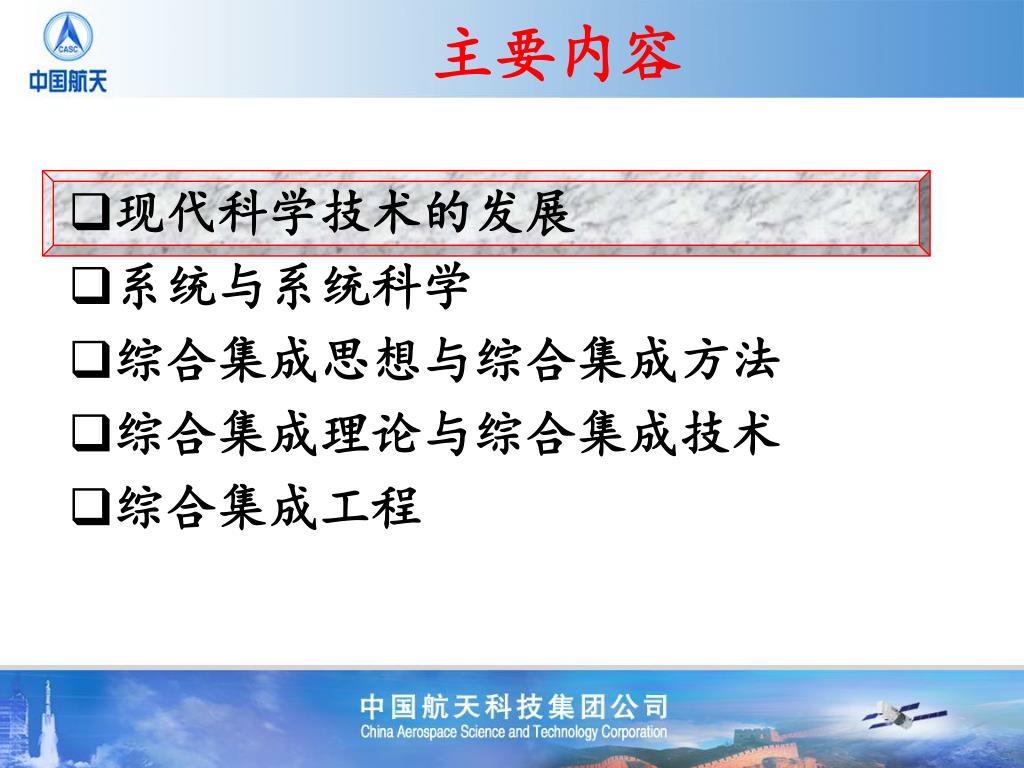 CASC
中国航天

主要内容

❑现代科学技术的发展
❑系统与系统科学
❑综合集成思想与综合集成方法
❑综合集成理论与综合集成技术
❑综合集成工程

中国航天科技集团公司
China Aerospace Science and Technology Corporation